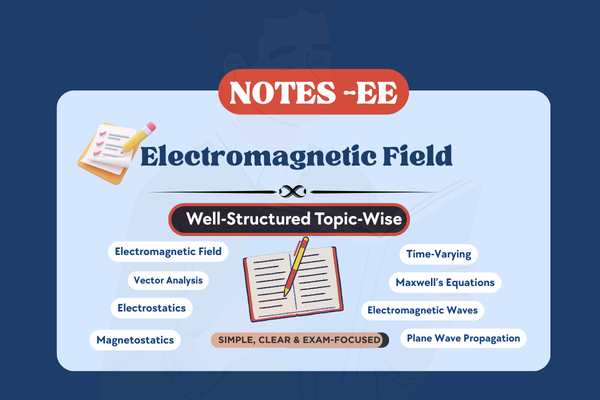 NOTES -EE

Electromagnetic Field

Well-Structured Topic-Wise

Electromagnetic Field

Vector Analysis

Electrostatics

Magnetostatics

SIMPLE, CLEAR & EXAM-FOCUSED

Time-Varying

Maxwell's Equations

Electromagnetic Waves

Plane Wave Propagation